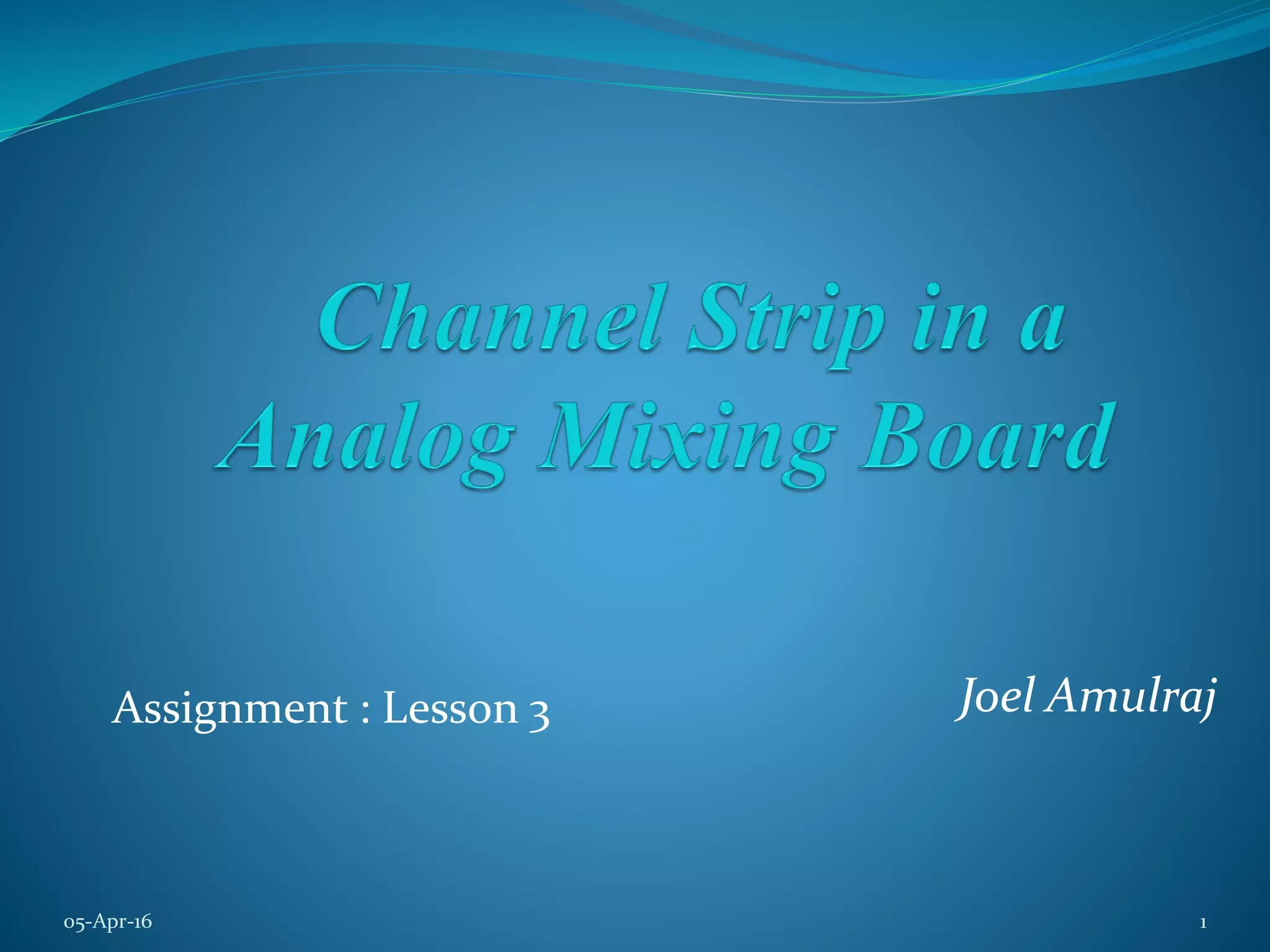 Channel Strip in a Analog Mixing Board

Assignment : Lesson 3

Joel Amulraj

05-Apr-16

1